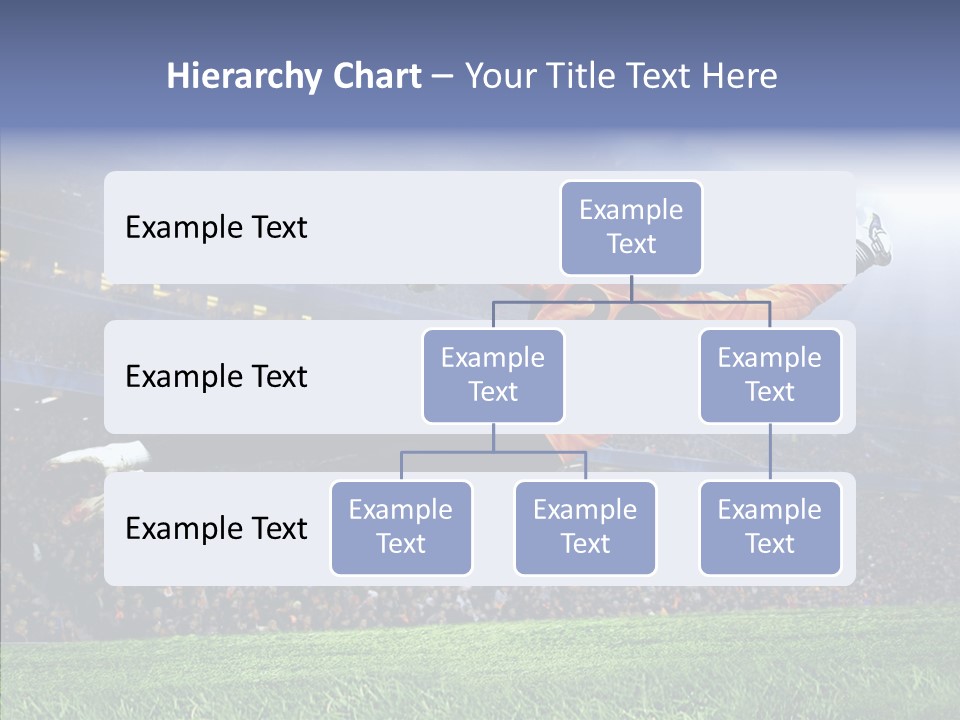 Hierarchy Chart – Your Title Text Here

Example Text

Example Text

Example Text

Example Text

Example Text

Example Text

Example Text

Example Text

Example Text